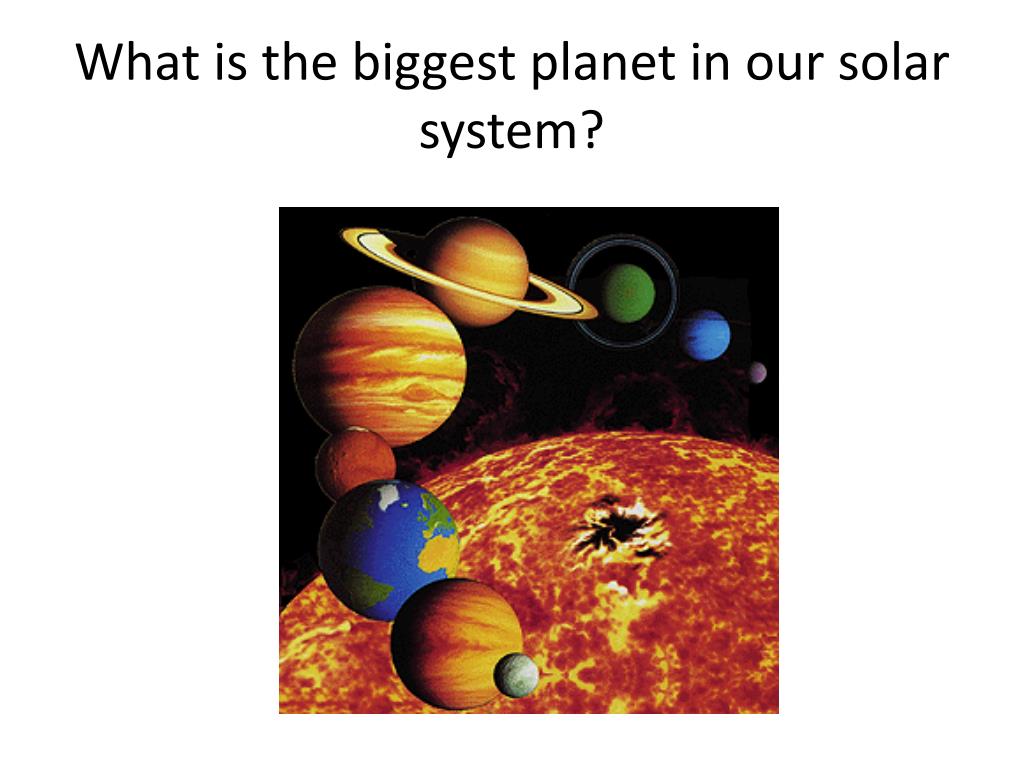 What is the biggest planet in our solar system?